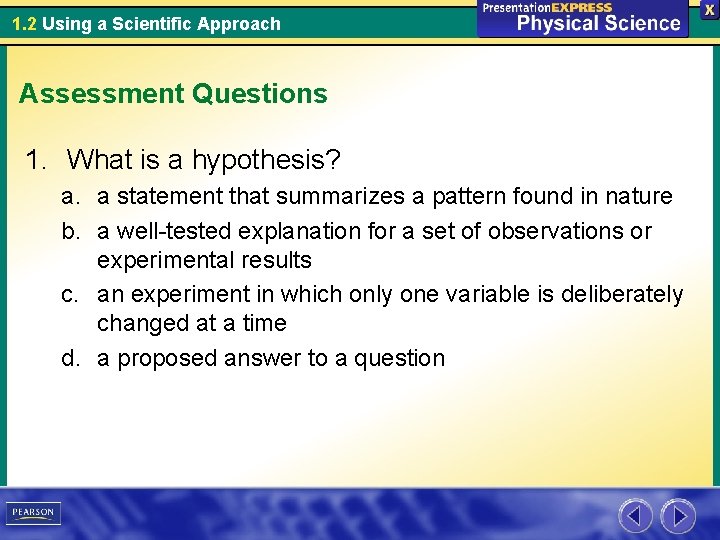 1.2 Using a Scientific Approach

PresentationEXPRESS
Physical Science

X

Assessment Questions

1. What is a hypothesis?
a. a statement that summarizes a pattern found in nature
b. a well-tested explanation for a set of observations or experimental results
c. an experiment in which only one variable is deliberately changed at a time
d. a proposed answer to a question

PEARSON